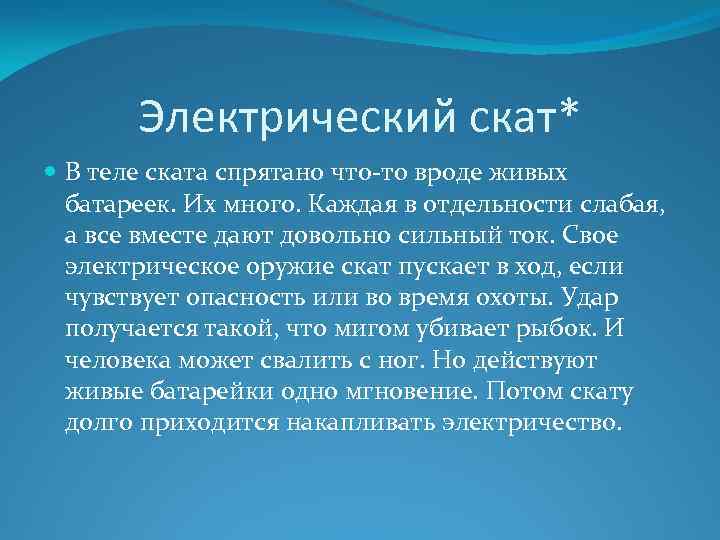 Электрический скат*

В теле ската спрятано что-то вроде живых батареек. Их много. Каждая в отдельности слабая, а все вместе дают довольно сильный ток. Свое электрическое оружие скат пускает в ход, если чувствует опасность или во время охоты. Удар получается такой, что мигом убивает рыбок. И человека может свалить с ног. Но действуют живые батарейки одно мгновение. Потом скату долго приходится накапливать электричество.